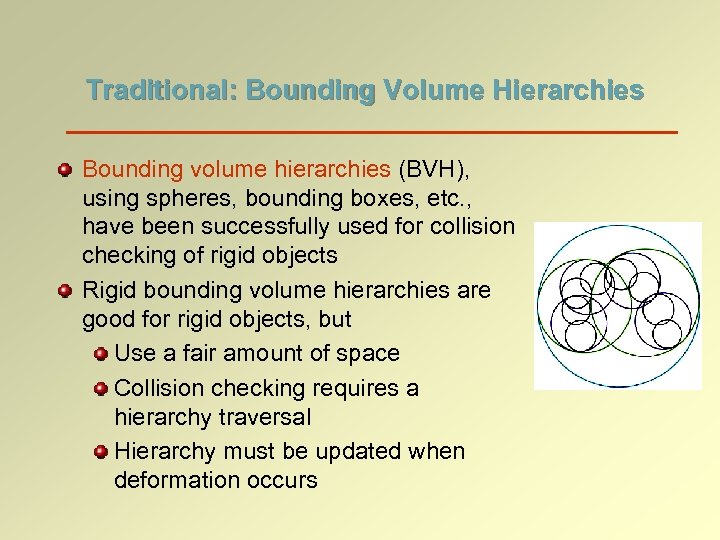 Traditional: Bounding Volume Hierarchies

Bounding volume hierarchies (BVH), using spheres, bounding boxes, etc., have been successfully used for collision checking of rigid objects

Rigid bounding volume hierarchies are good for rigid objects, but

Use a fair amount of space

Collision checking requires a hierarchy traversal

Hierarchy must be updated when deformation occurs